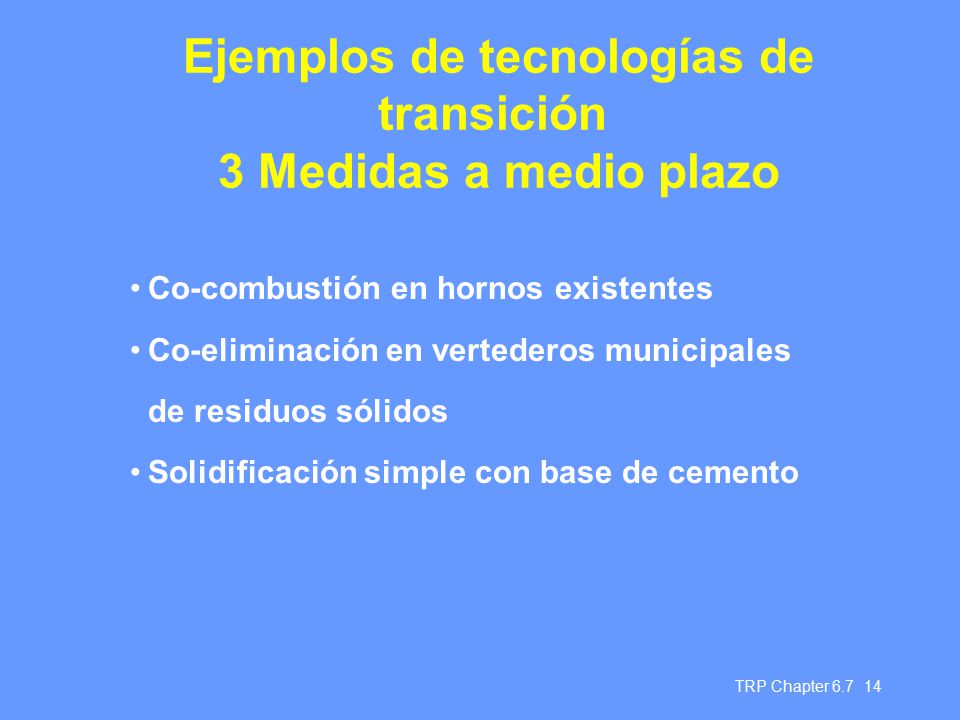 Ejemplos de tecnologías de transición
3 Medidas a medio plazo

• Co-combustión en hornos existentes
• Co-eliminación en vertederos municipales de residuos sólidos
• Solidificación simple con base de cemento

TRP Chapter 6.7 14